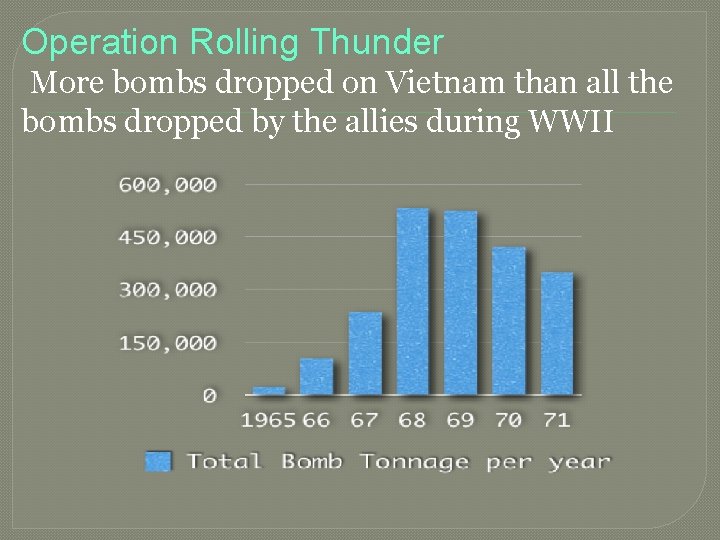 Operation Rolling Thunder

More bombs dropped on Vietnam than all the bombs dropped by the allies during WWII

600,000
450,000
300,000
150,000
0

1965 66 67 68 69 70 71

Total Bomb Tonnage per year